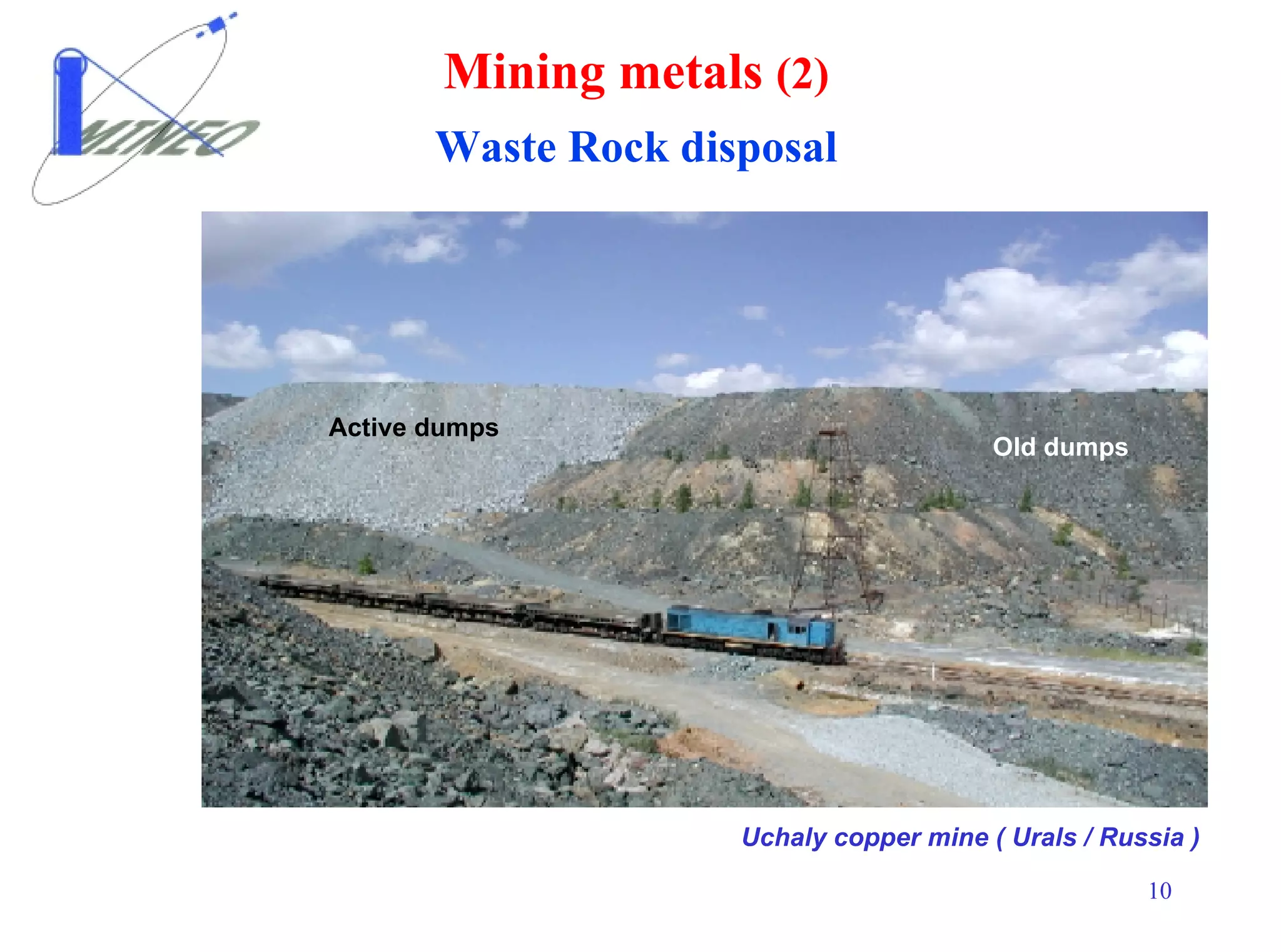 MINEO

Mining metals (2)

Waste Rock disposal

Active dumps

Old dumps

Uchaly copper mine ( Urals / Russia )

10